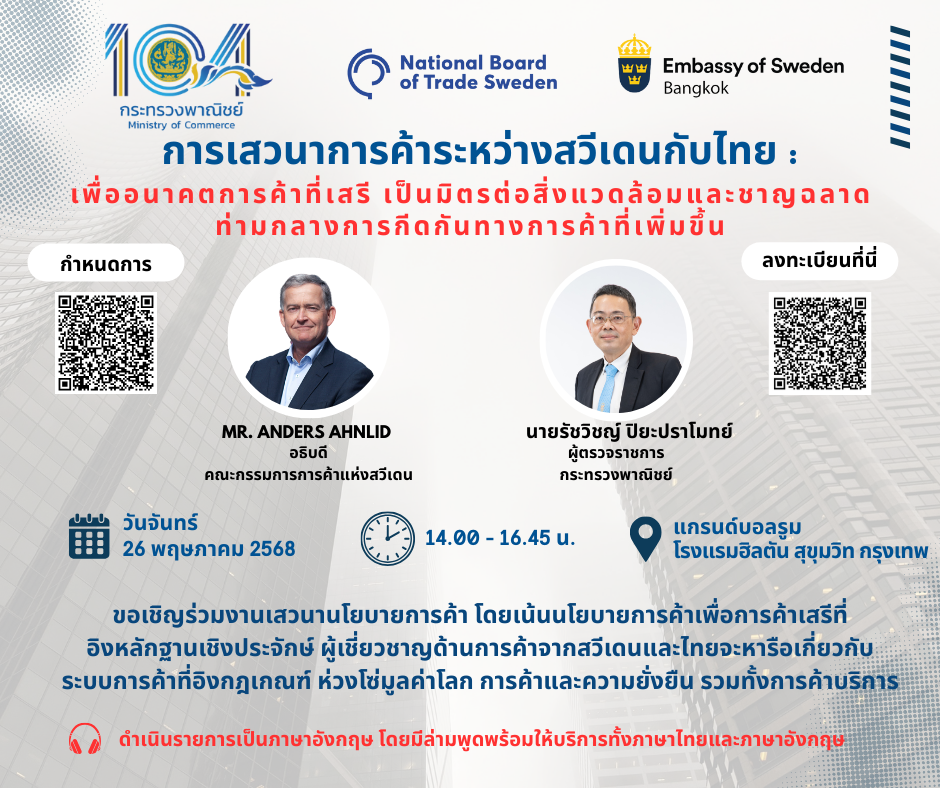 104
กระทรวงพาณิชย์
Ministry of Commerce

National Board of Trade Sweden

Embassy of Sweden
Bangkok

การเสวนาการค้าระหว่างสวีเดนกับไทย :
เพื่ออนาคตการค้าที่เสรี เป็นมิตรต่อสิ่งแวดล้อมและชาญฉลาด ท่ามกลางการกีดกันทางการค้าที่เพิ่มขึ้น

กำหนดการ

ลงทะเบียนที่นี่

MR. ANDERS AHNLID
อธิบดี
คณะกรรมการการค้าแห่งสวีเดน

นายรัชวิชญ์ ปิยะปราโมทย์
ผู้ตรวจราชการ
กระทรวงพาณิชย์

วันจันทร์
26 พฤษภาคม 2568

14.00 - 16.45 น.

แกรนด์บอลรูม
โรงแรมฮิลตัน สุขุมวิท กรุงเทพ

ขอเชิญร่วมงานเสวนานโยบายการค้า โดยเน้นนโยบายการค้าเพื่อการค้าเสรีที่อิงหลักฐานเชิงประจักษ์ ผู้เชี่ยวชาญด้านการค้าจากสวีเดนและไทยจะหารือเกี่ยวกับระบบการค้าที่อิงกฎเกณฑ์ ห่วงโซ่มูลค่าโลก การค้าและความยั่งยืน รวมทั้งการค้าบริการ

ดำเนินรายการเป็นภาษาอังกฤษ โดยมีล่ามพูดพร้อมให้บริการทั้งภาษาไทยและภาษาอังกฤษ